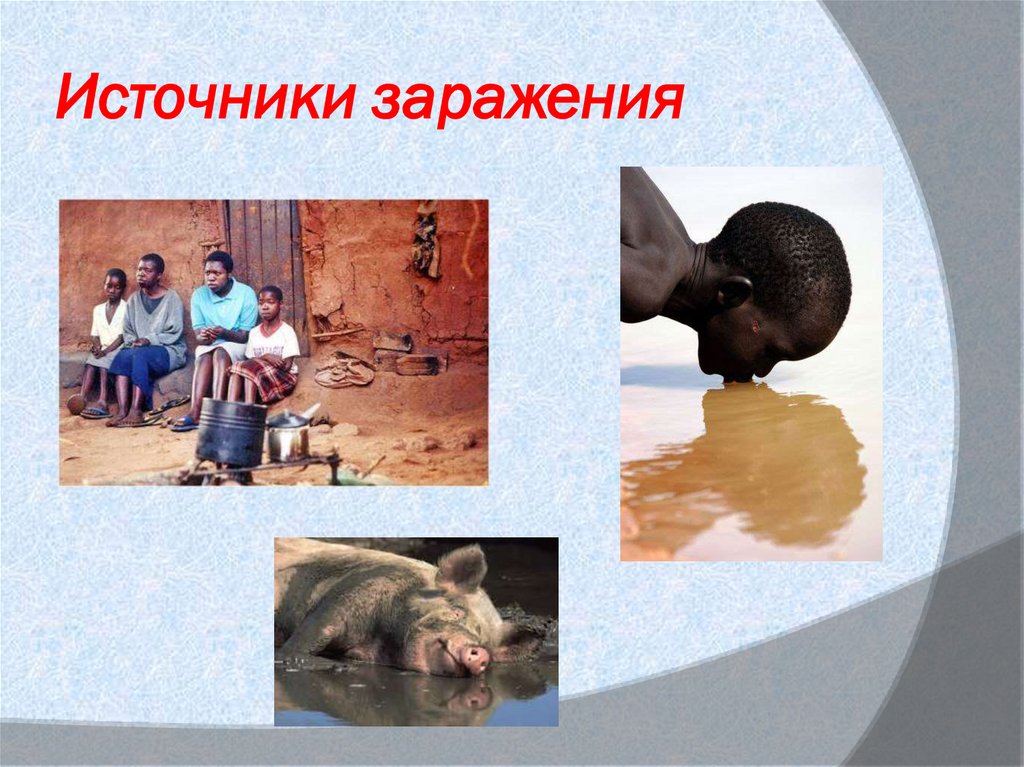 Источники заражения